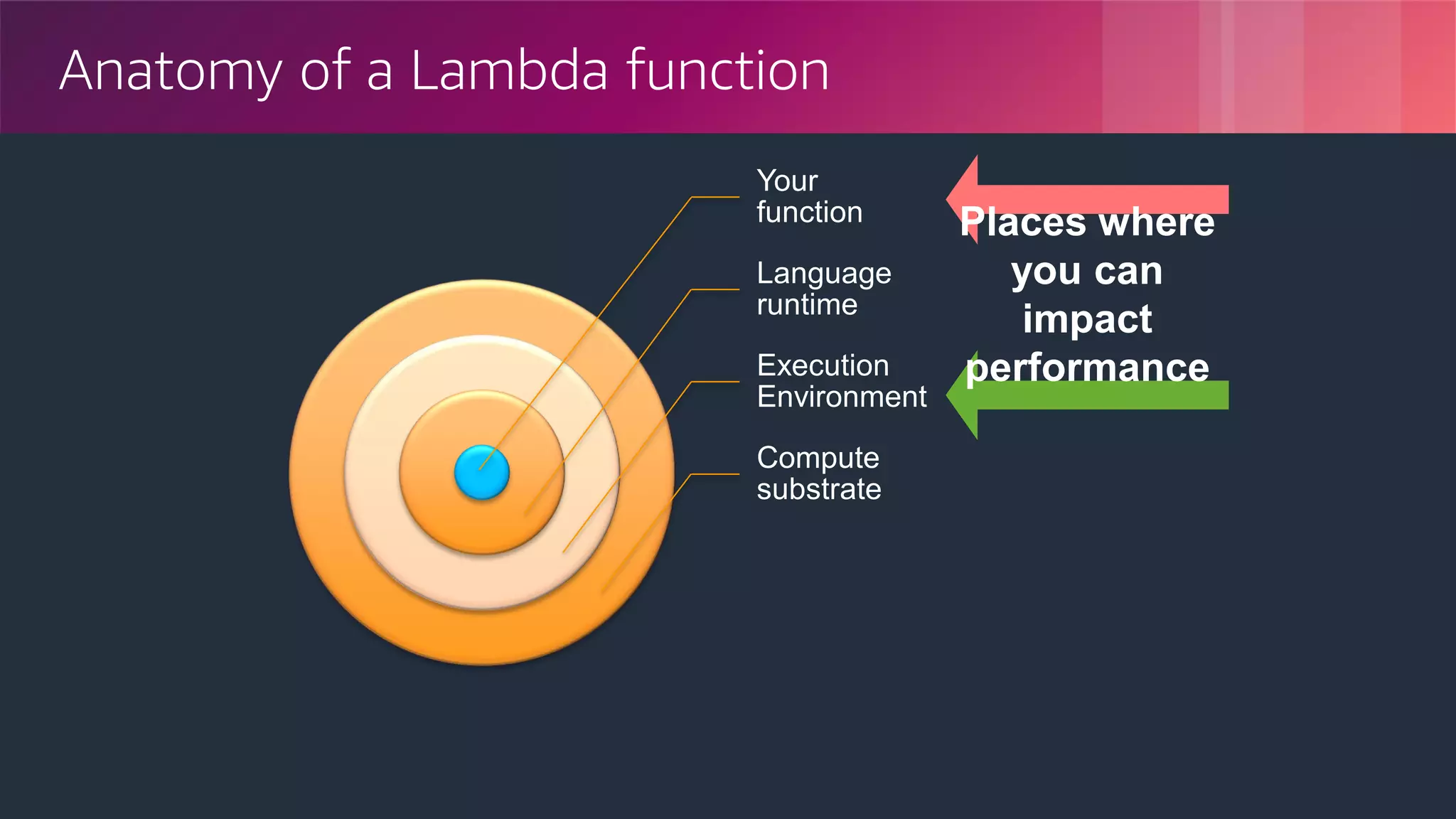 Anatomy of a Lambda function

Your function

Language runtime

Execution Environment

Compute substrate

Places where you can impact performance